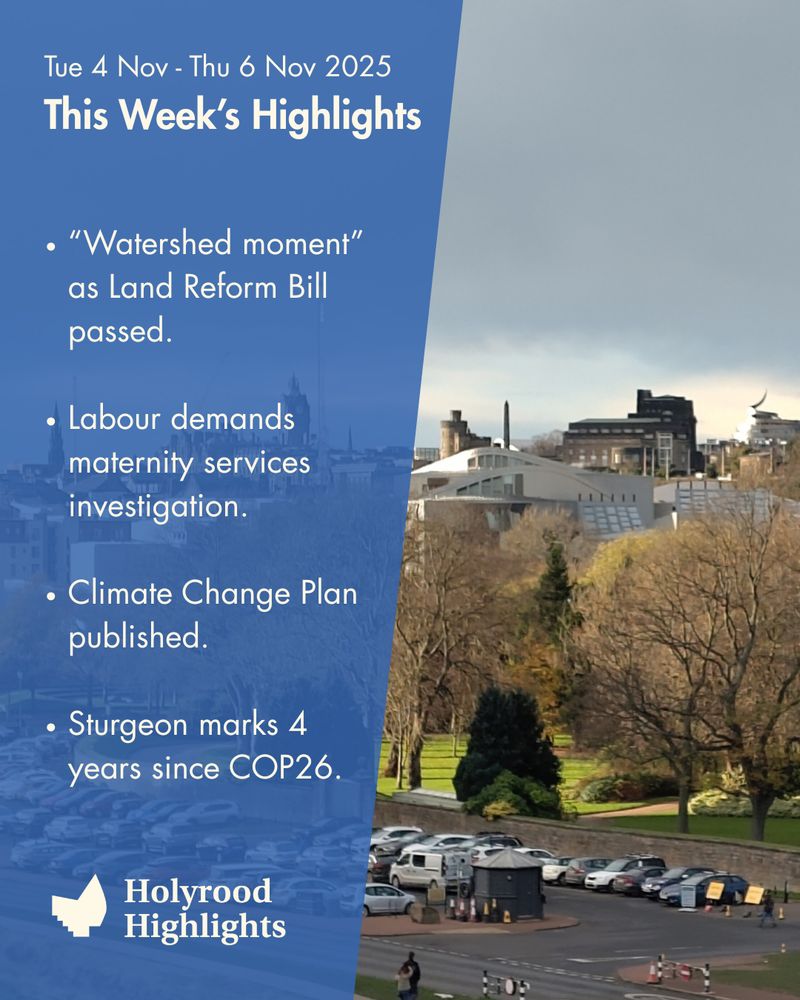 Tue 4 Nov - Thu 6 Nov 2025
This Week's Highlights

• "Watershed moment" as Land Reform Bill passed.

• Labour demands maternity services investigation.

• Climate Change Plan published.

• Sturgeon marks 4 years since COP26.

Holyrood Highlights